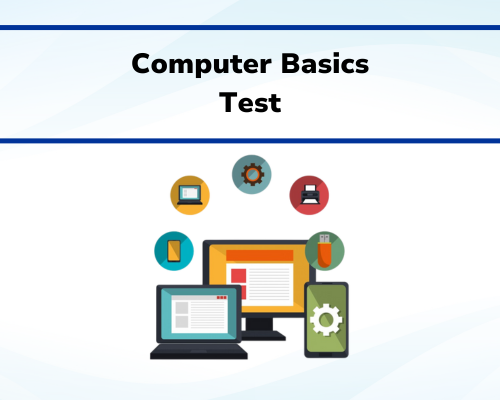 Computer Basics
Test